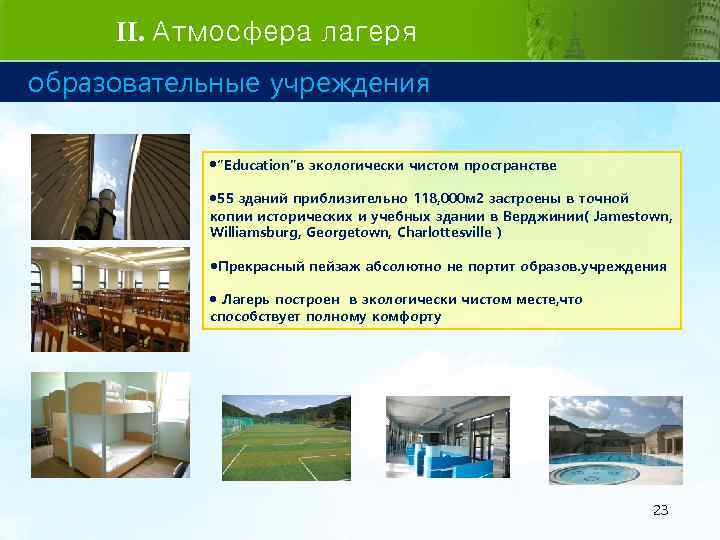 II. Атмосфера лагеря

образовательные учреждения

•"Education"в экологически чистом пространстве

•55 зданий приблизительно 118,000м2 застроены в точной копии исторических и учебных здании в Верджинии( Jamestown, Williamsburg, Georgetown, Charlottesville )

•Прекрасный пейзаж абсолютно не портит образов.учреждения

• Лагерь построен в экологически чистом месте,что способствует полному комфорту

23